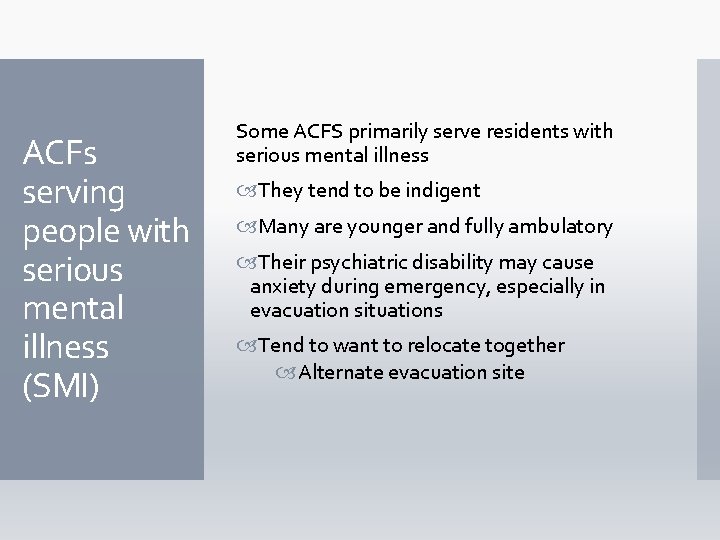 ACFs serving people with serious mental illness (SMI)

Some ACFS primarily serve residents with serious mental illness

They tend to be indigent

Many are younger and fully ambulatory

Their psychiatric disability may cause anxiety during emergency, especially in evacuation situations

Tend to want to relocate together

Alternate evacuation site